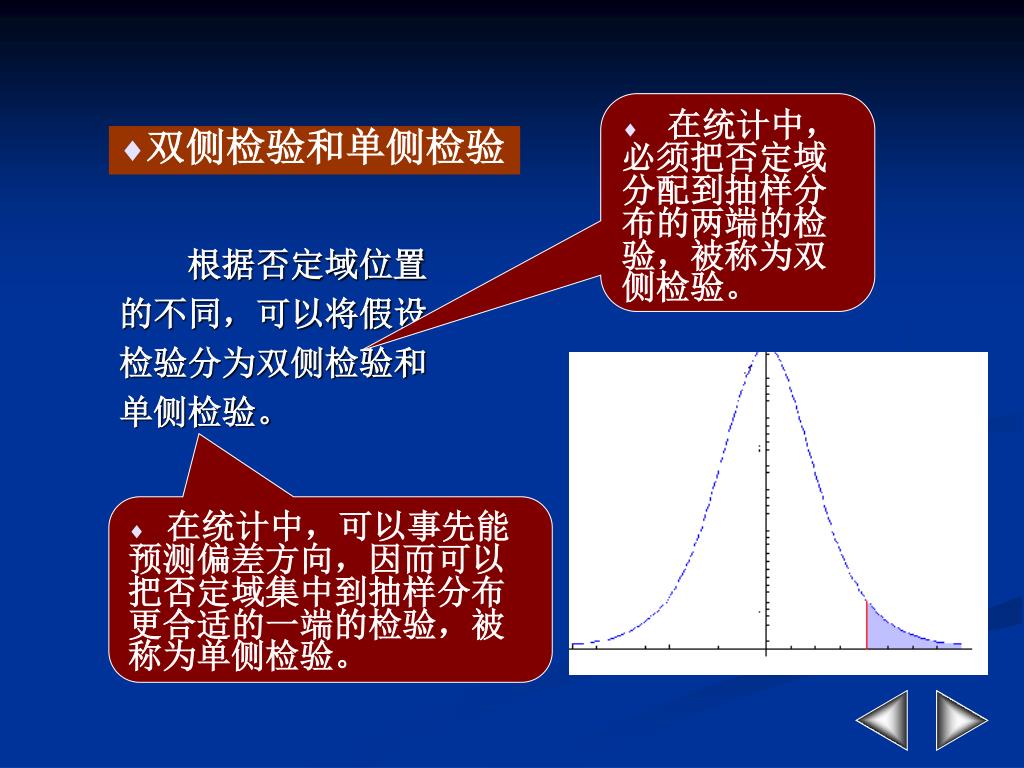 ♦双侧检验和单侧检验

根据否定域位置的不同，可以将假设检验分为双侧检验和单侧检验。

♦ 在统计中，必须把否定域分配到抽样分布的两端的检验，被称为双侧检验。

♦ 在统计中，可以事先能预测偏差方向，因而可以把否定域集中到抽样分布更合适的一端的检验，被称为单侧检验。